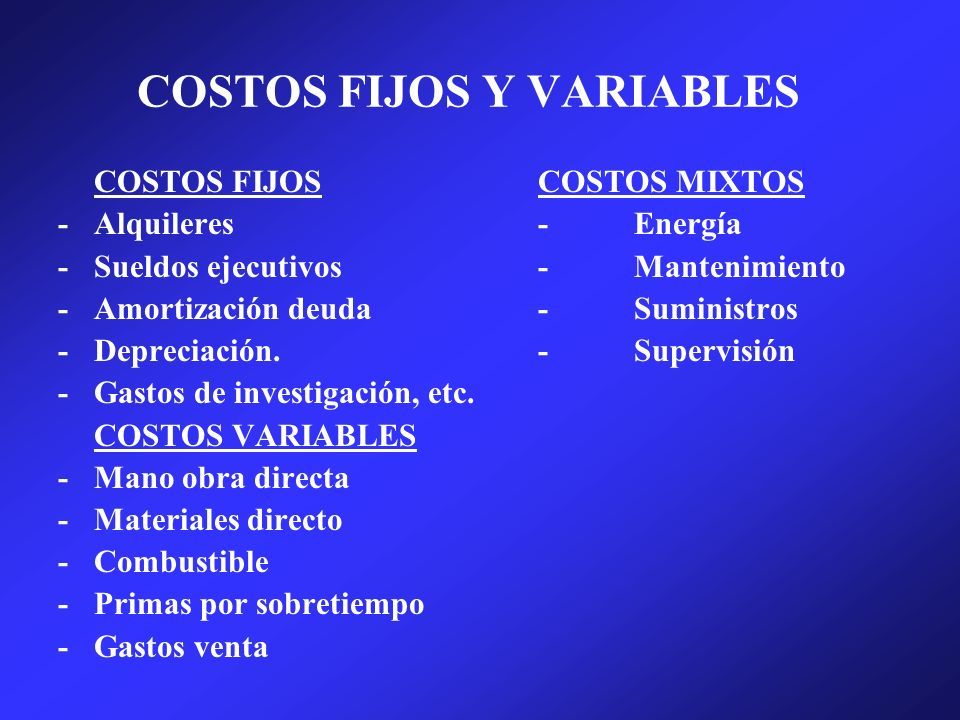 COSTOS FIJOS Y VARIABLES

COSTOS FIJOS
- Alquileres
- Sueldos ejecutivos
- Amortización deuda
- Depreciación.
- Gastos de investigación, etc.

COSTOS VARIABLES
- Mano obra directa
- Materiales directo
- Combustible
- Primas por sobretiempo
- Gastos venta

COSTOS MIXTOS
- Energía
- Mantenimiento
- Suministros
- Supervisión